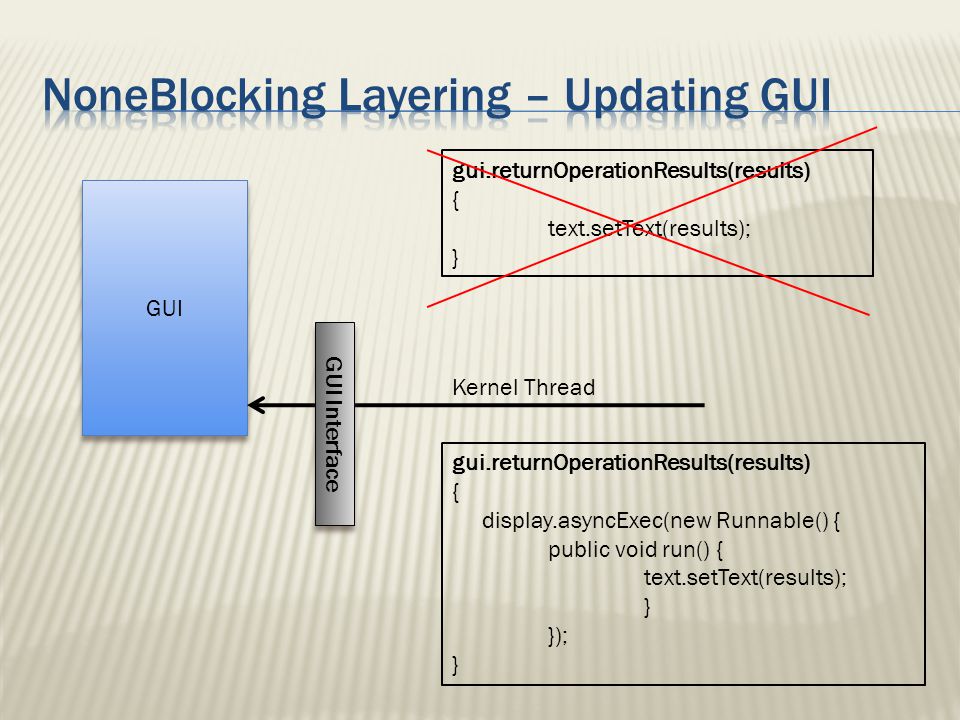 NoneBlocking Layering – Updating GUI

gui.returnOperationResults(results)
{
text.setText(results);
}

GUI

GUI Interface

Kernel Thread

gui.returnOperationResults(results)
{
display.asyncExec(new Runnable() {
public void run() {
text.setText(results);
}
});
}